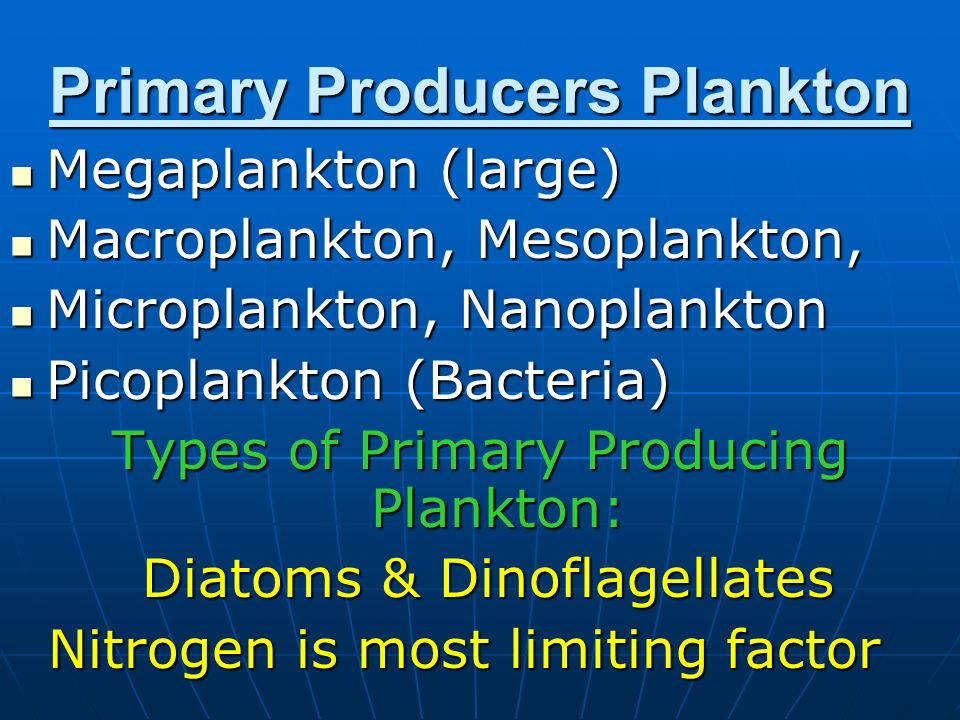 Primary Producers Plankton

- Megaplankton (large)
- Macroplankton, Mesoplankton,
- Microplankton, Nanoplankton
- Picoplankton (Bacteria)

Types of Primary Producing Plankton:

Diatoms & Dinoflagellates

Nitrogen is most limiting factor